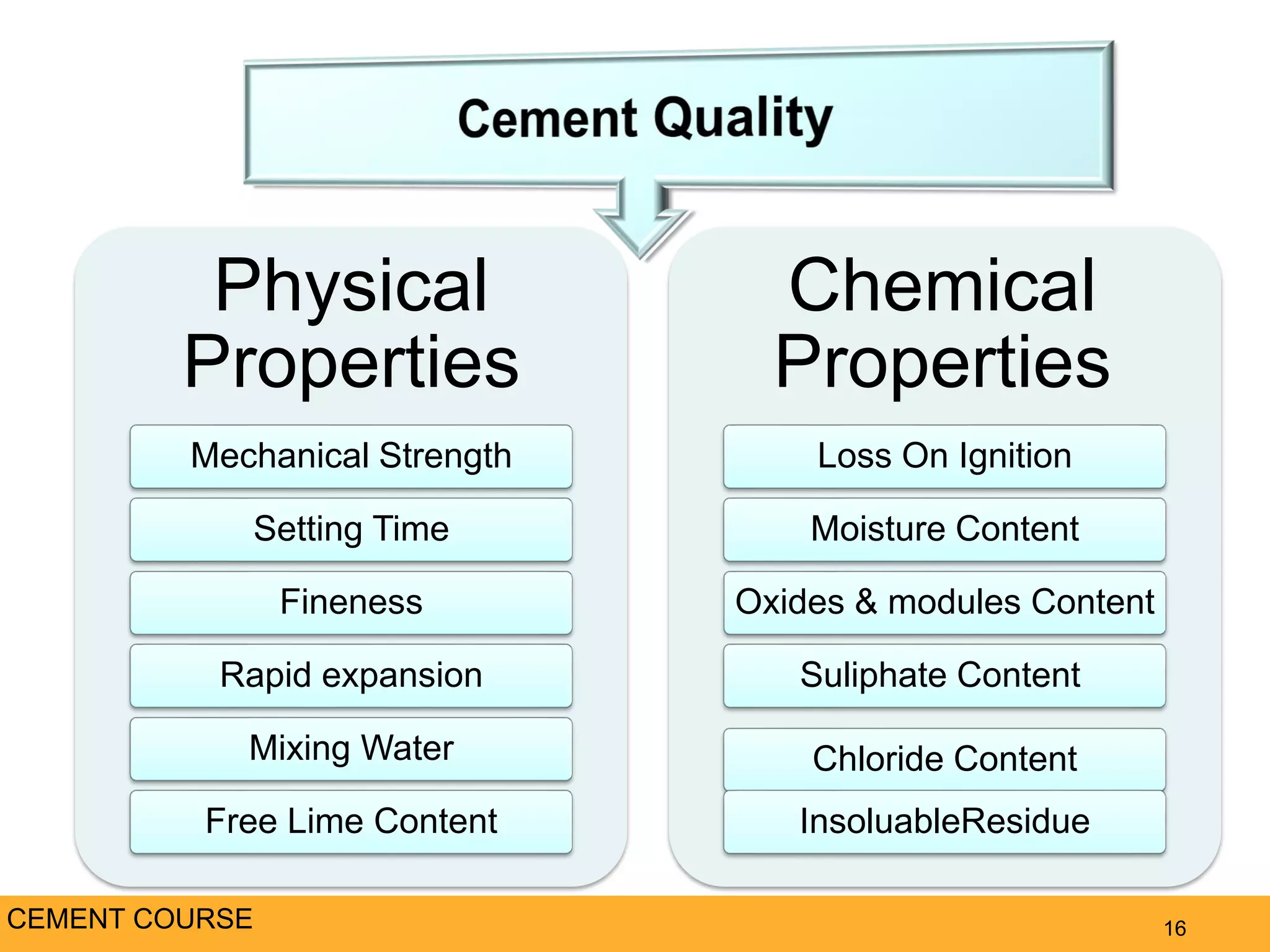 Cement Quality

Physical Properties

Mechanical Strength

Setting Time

Fineness

Rapid expansion

Mixing Water

Free Lime Content

Chemical Properties

Loss On Ignition

Moisture Content

Oxides & modules Content

Suliphate Content

Chloride Content

InsoluableResidue

CEMENT COURSE

16